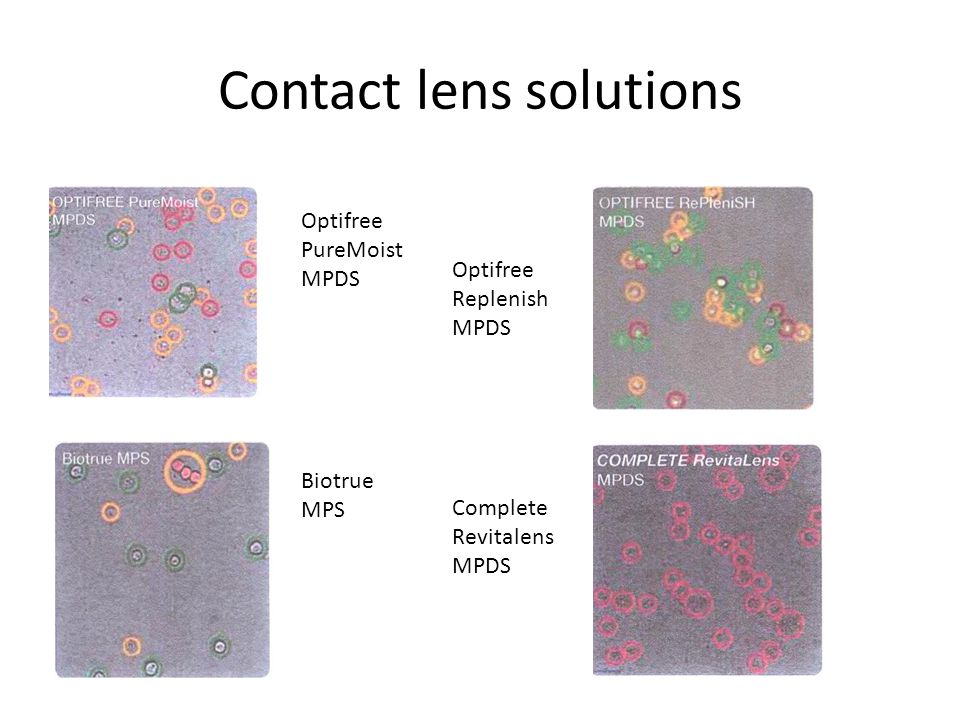 Contact lens solutions

OPTIFREE PureMoist MPDS

Optifree PureMoist MPDS

Optifree Replenish MPDS

OPTIFREE RePleniSH MPDS

Biotrue MPS

Biotrue MPS

Complete Revitalens MPDS

COMPLETE RevitaLens MPDS